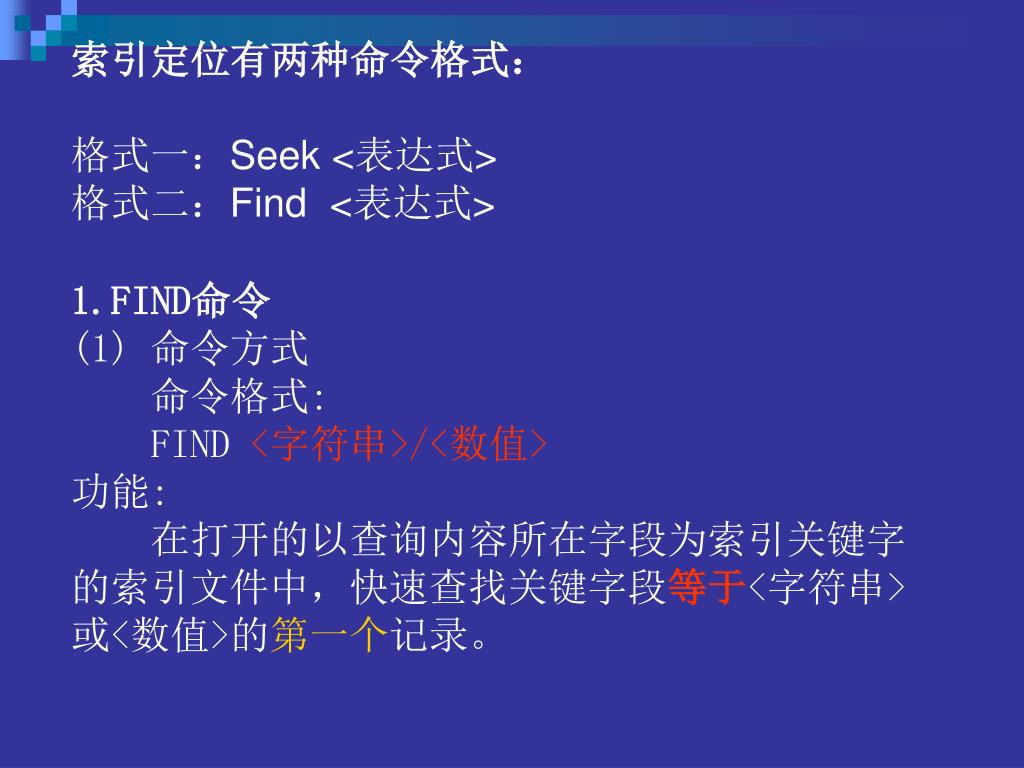 索引定位有两种命令格式：

格式一：Seek <表达式>
格式二：Find <表达式>

1.FIND命令
(1) 命令方式
命令格式:
FIND <字符串>/<数值>
功能:
在打开的以查询内容所在字段为索引关键字的索引文件中，快速查找关键字段等于<字符串>或<数值>的第一个记录。